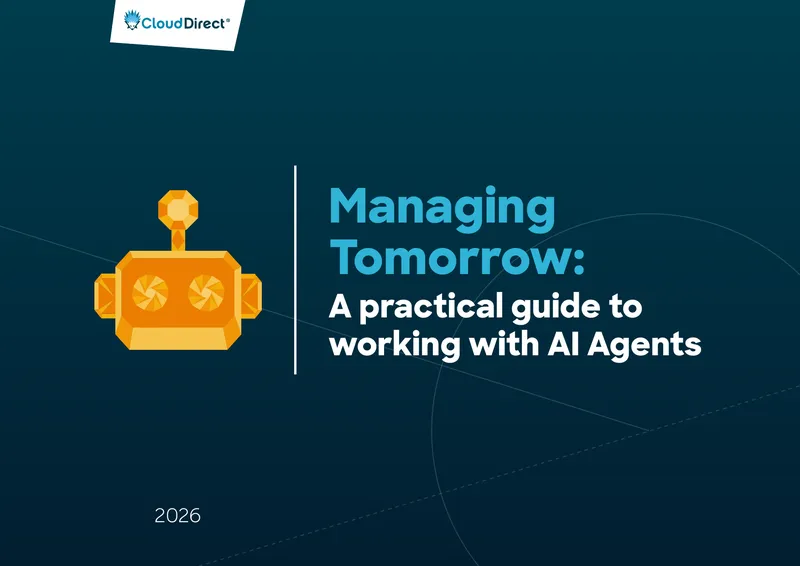 CloudDirect®

Managing Tomorrow:
A practical guide to working with AI Agents

2026